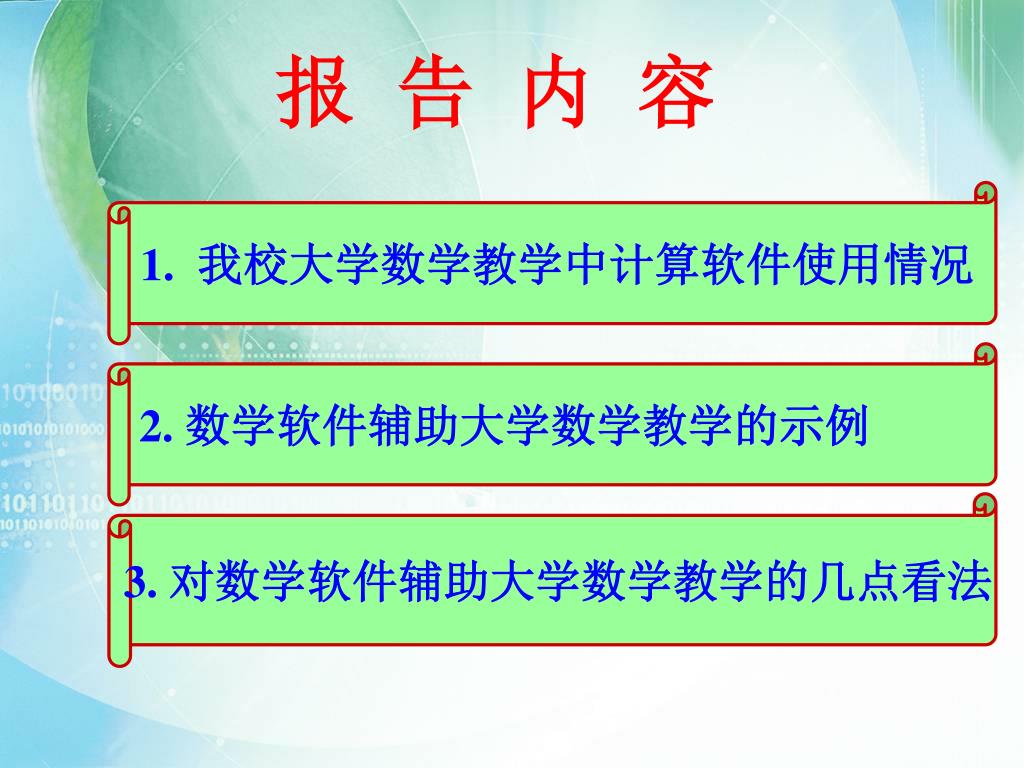 报 告 内 容

1. 我校大学数学教学中计算软件使用情况

2. 数学软件辅助大学数学教学的示例

3. 对数学软件辅助大学数学教学的几点看法